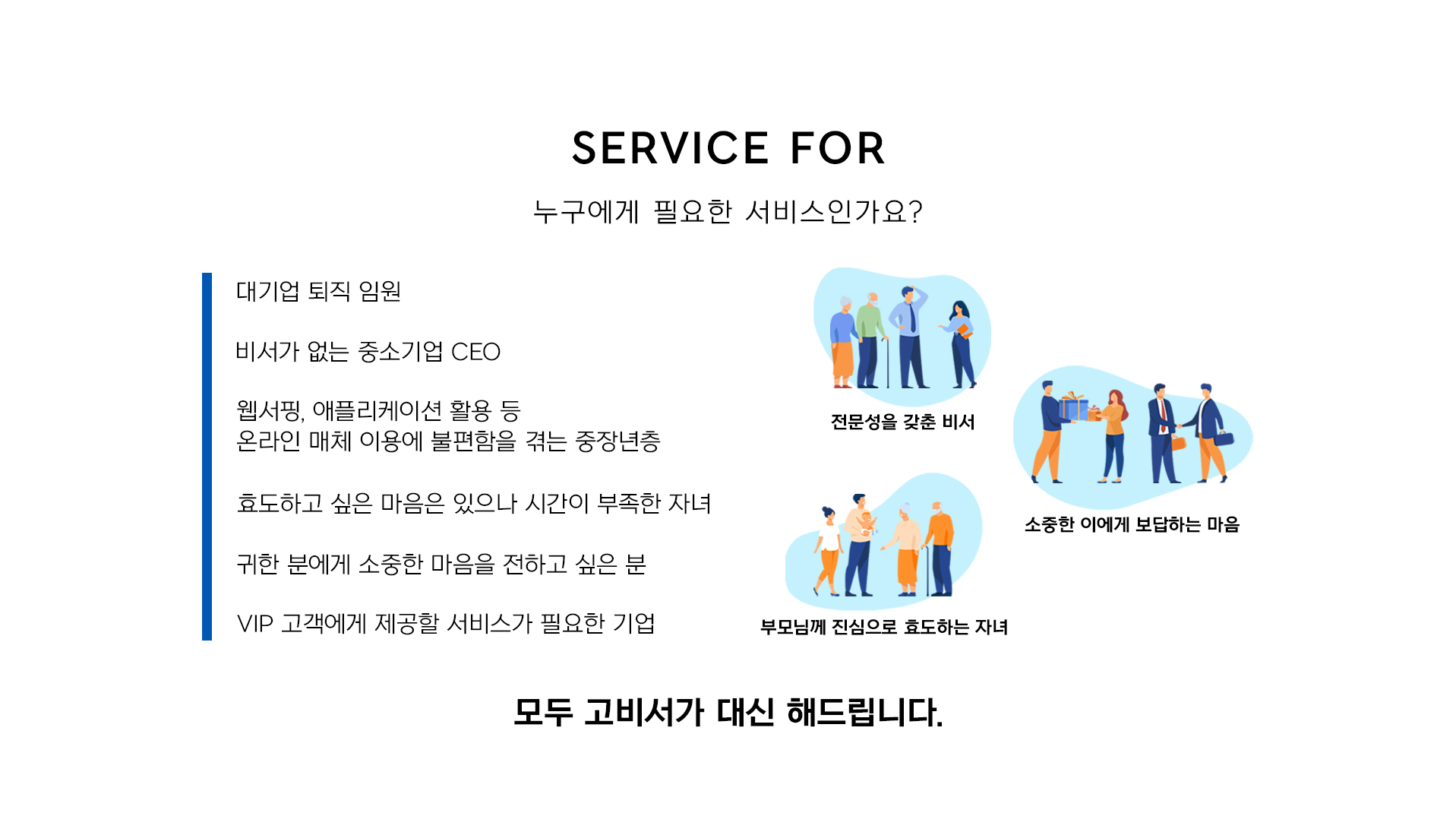 SERVICE FOR

누구에게 필요한 서비스인가요?

대기업 퇴직 임원

비서가 없는 중소기업 CEO

웹서핑, 애플리케이션 활용 등
온라인 매체 이용에 불편함을 겪는 중장년층

효도하고 싶은 마음은 있으나 시간이 부족한 자녀

귀한 분에게 소중한 마음을 전하고 싶은 분

VIP 고객에게 제공할 서비스가 필요한 기업

전문성을 갖춘 비서

소중한 이에게 보답하는 마음

부모님께 진심으로 효도하는 자녀

모두 고비서가 대신 해드립니다.